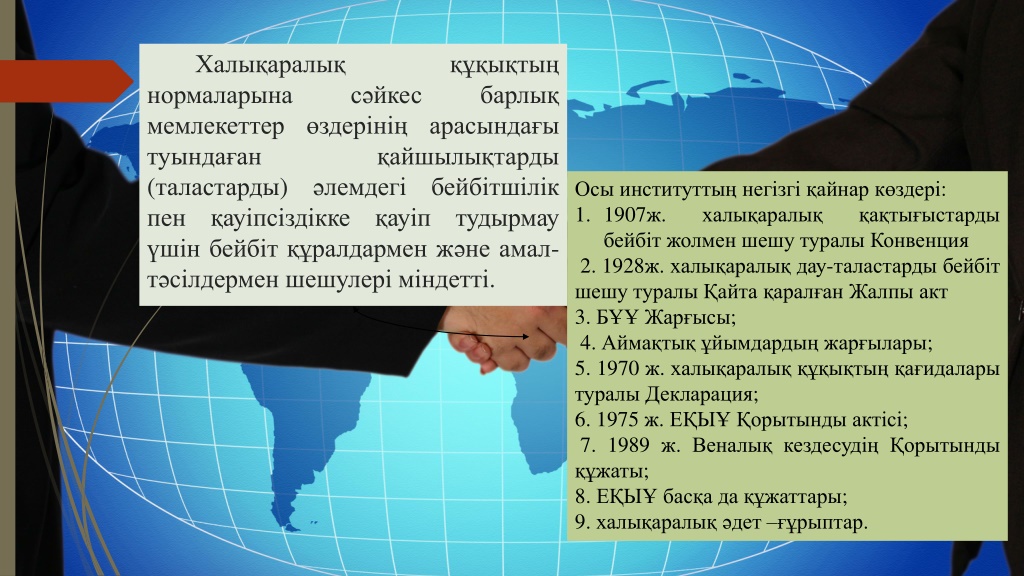 Халықаралық құқықтың нормаларына сәйкес барлық мемлекеттер өздерінің арасындағы туындаған қайшылықтарды (таластарды) әлемдегі бейбітшілік пен қауіпсіздікке қауіп тудырмау үшін бейбіт құралдармен және амал-тәсілдермен шешулері міндетті.

Осы институттың негізгі қайнар көздері:
1. 1907ж. халықаралық қақтығыстарды бейбіт жолмен шешу туралы Конвенция
2. 1928ж. халықаралық дау-таластарды бейбіт шешу туралы Қайта қаралған Жалпы акт
3. БҰҰ Жарғысы;
4. Аймақтық ұйымдардың жарғылары;
5. 1970 ж. халықаралық құқықтың қағидалары туралы Декларация;
6. 1975 ж. ЕҚЫҰ Қорытынды актісі;
7. 1989 ж. Веналық кездесудің Қорытынды құжаты;
8. ЕҚЫҰ басқа да құжаттары;
9. халықаралық әдет –ғұрыптар.